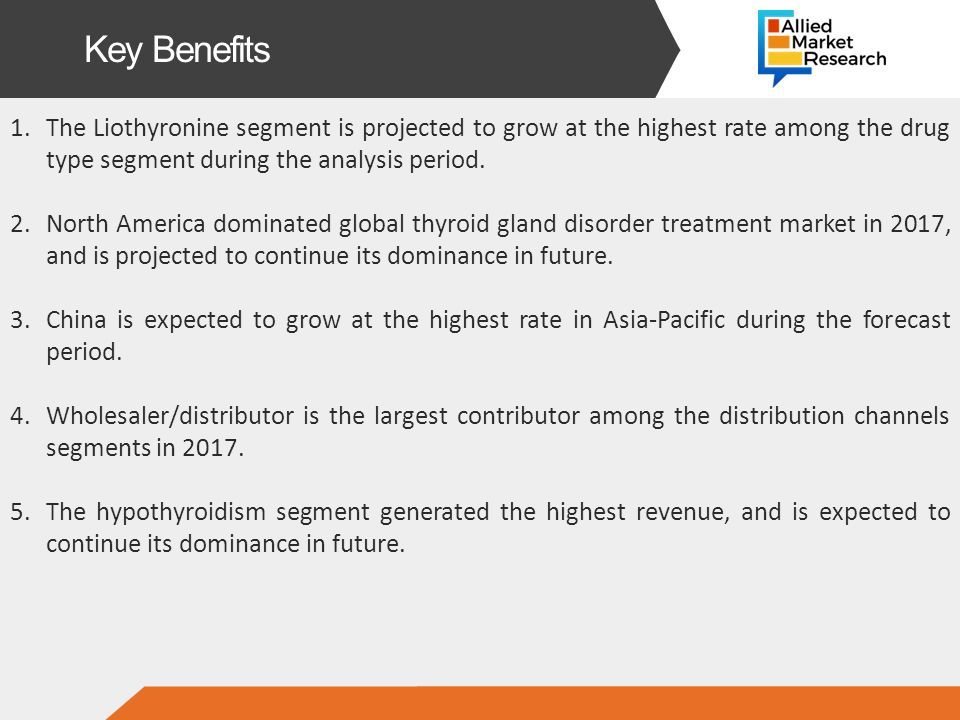 Key Benefits

Allied Market Research

1. The Liothyronine segment is projected to grow at the highest rate among the drug type segment during the analysis period.

2. North America dominated global thyroid gland disorder treatment market in 2017, and is projected to continue its dominance in future.

3. China is expected to grow at the highest rate in Asia-Pacific during the forecast period.

4. Wholesaler/distributor is the largest contributor among the distribution channels segments in 2017.

5. The hypothyroidism segment generated the highest revenue, and is expected to continue its dominance in future.